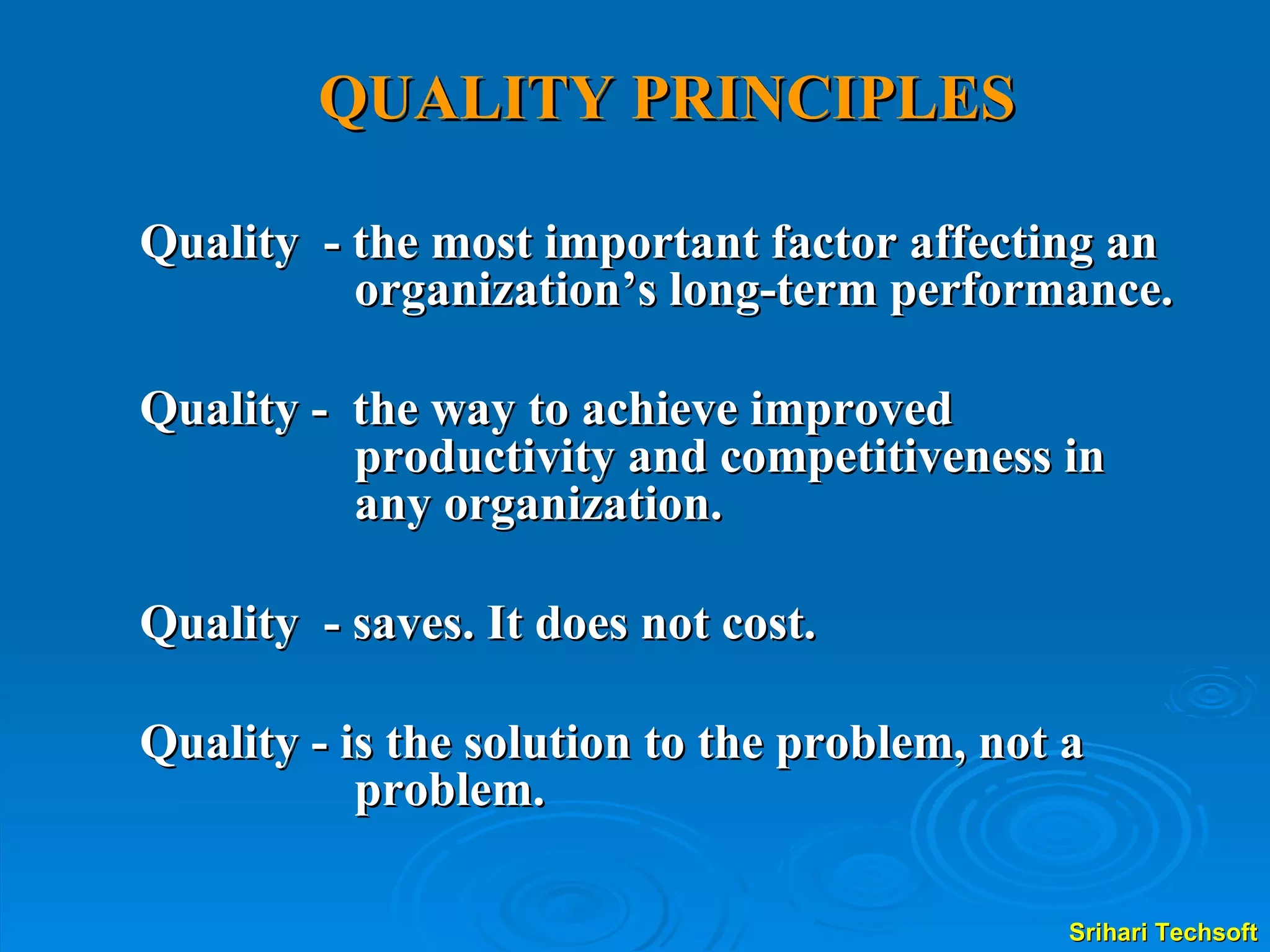 QUALITY PRINCIPLES

Quality - the most important factor affecting an organization’s long-term performance.

Quality - the way to achieve improved productivity and competitiveness in any organization.

Quality - saves. It does not cost.

Quality - is the solution to the problem, not a problem.

Srihari Techsoft